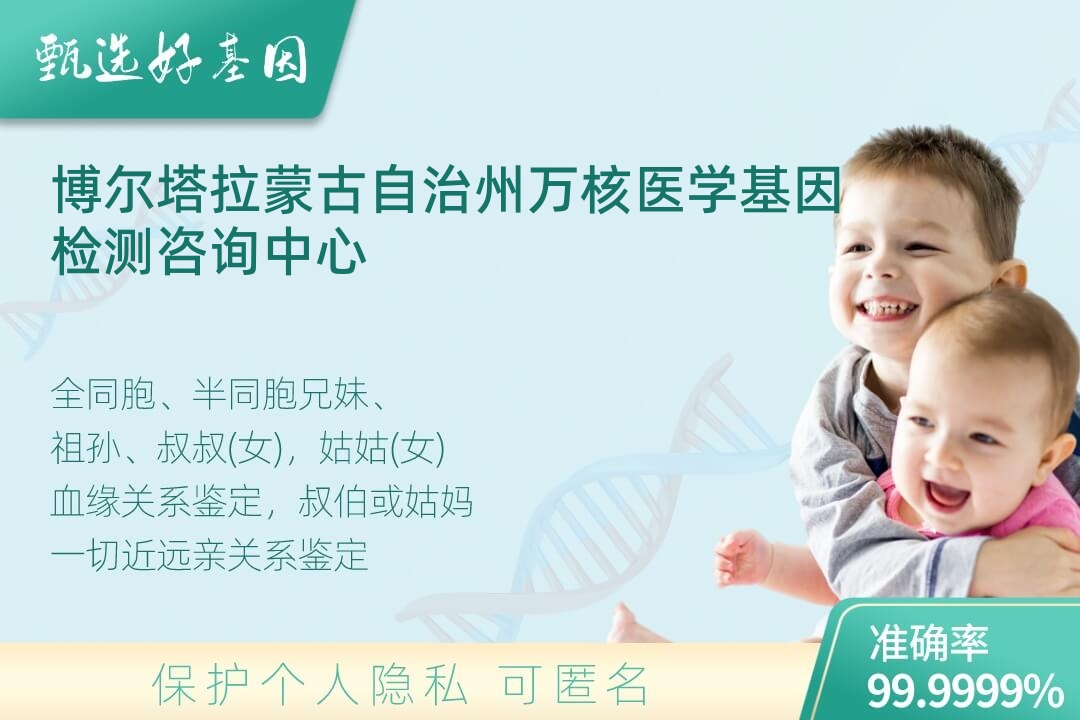 甄选好基因

博尔塔拉蒙古自治州万核医学基因检测咨询中心

全同胞、半同胞兄妹、
祖孙、叔叔(女)，姑姑(女)
血缘关系鉴定，叔伯或姑妈
一切近远亲关系鉴定

保护个人隐私 可匿名

准确率
99.9999%